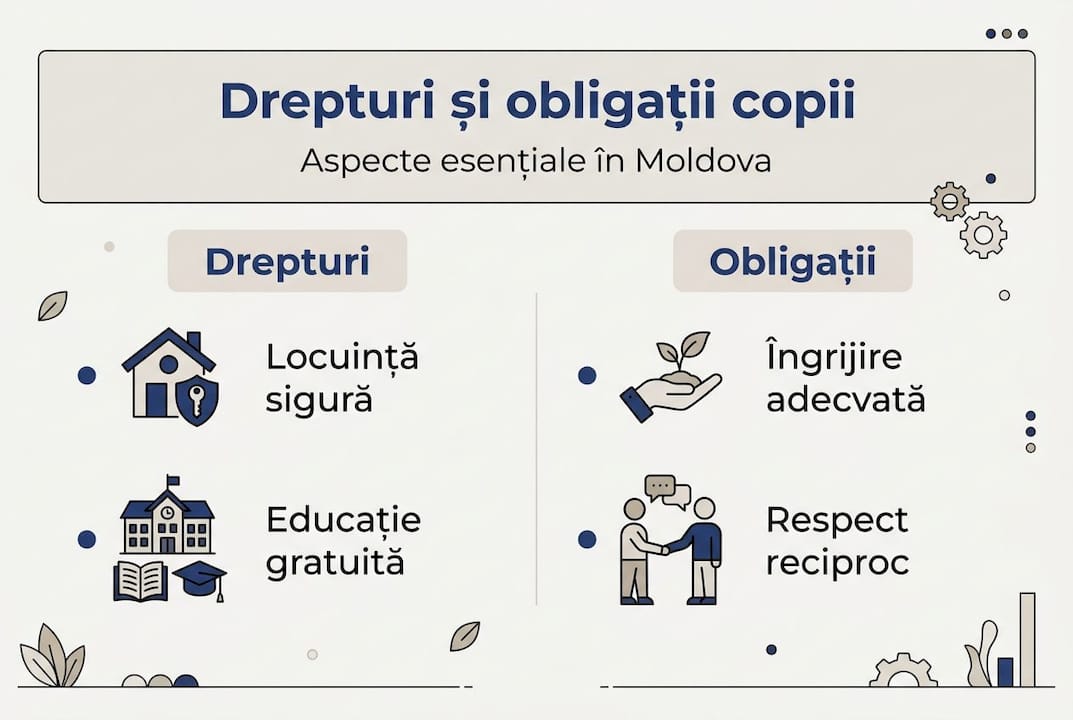 Drepturi și obligații copii
Aspecte esențiale în Moldova

Drepturi

Locuință sigură

Educație gratuită

Obligații

Îngrijire adecvată

Respect reciproc